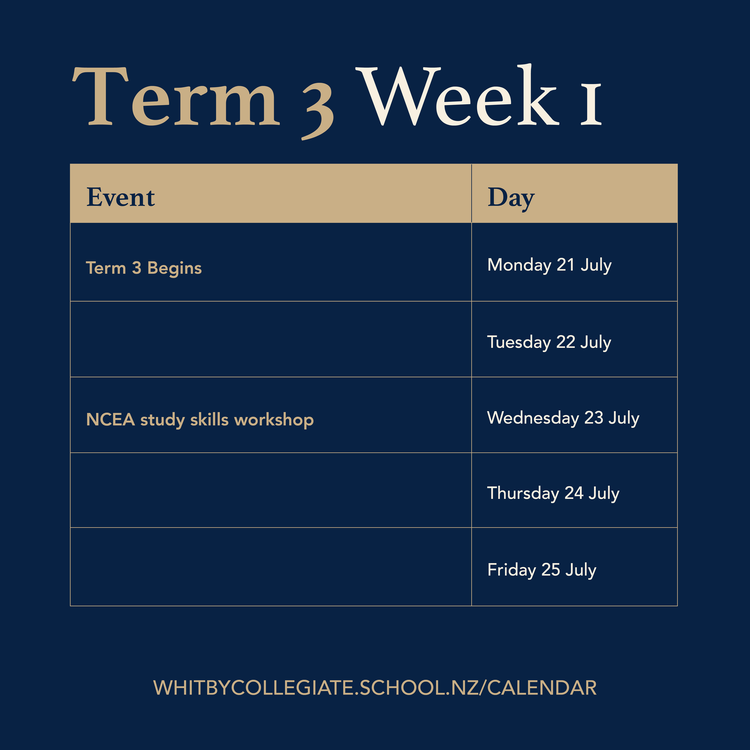 Term 3 Week 1

| Event | Day |
|---|---|
| Term 3 Begins | Monday 21 July |
| | Tuesday 22 July |
| NCEA study skills workshop | Wednesday 23 July |
| | Thursday 24 July |
| | Friday 25 July |

WHITBYCOLLEGIATE.SCHOOL.NZ/CALENDAR